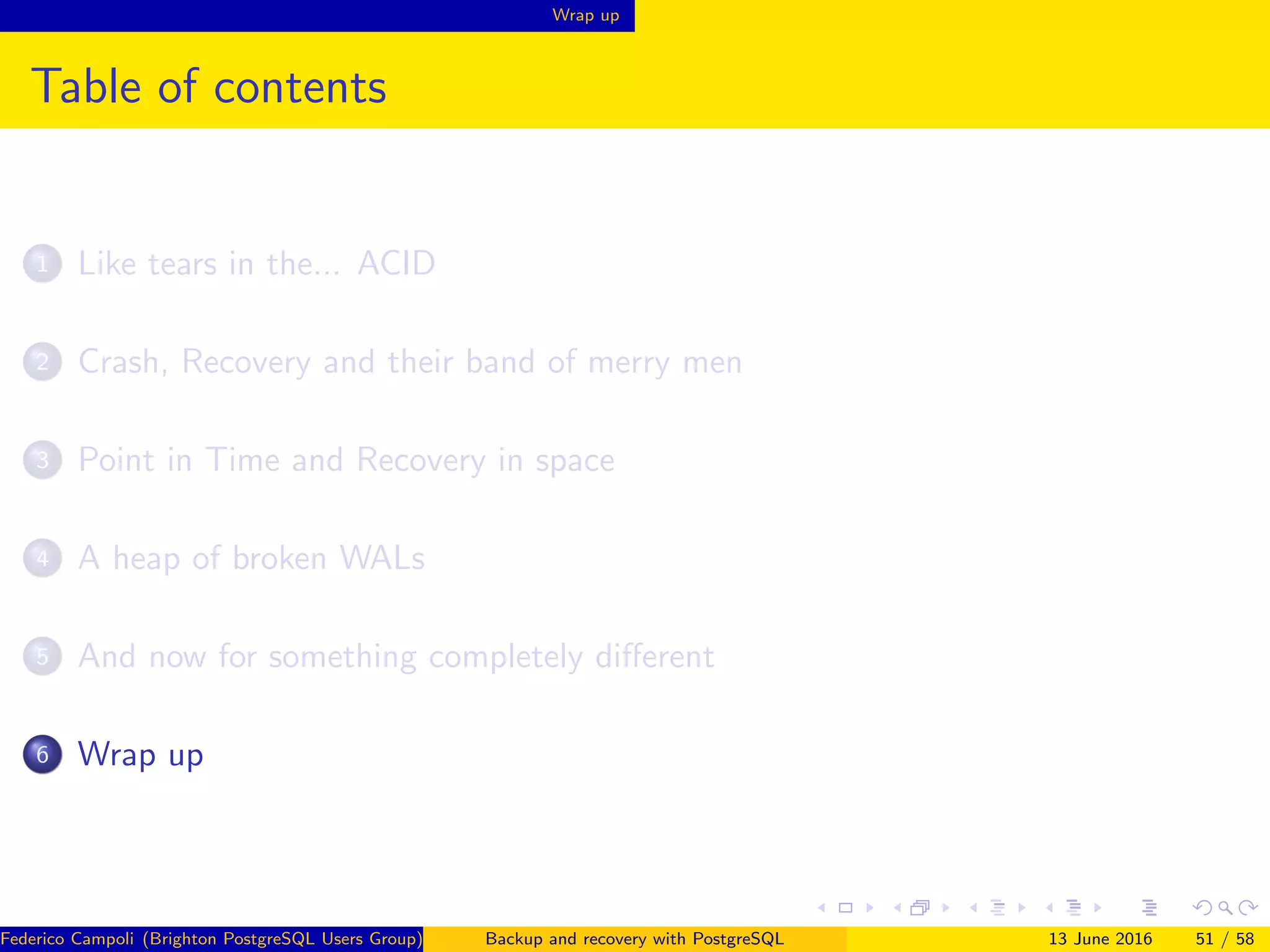 Wrap up

Table of contents

1 Like tears in the... ACID

2 Crash, Recovery and their band of merry men

3 Point in Time and Recovery in space

4 A heap of broken WALs

5 And now for something completely different

6 Wrap up

Federico Campoli (Brighton PostgreSQL Users Group) Backup and recovery with PostgreSQL 13 June 2016 51 / 58